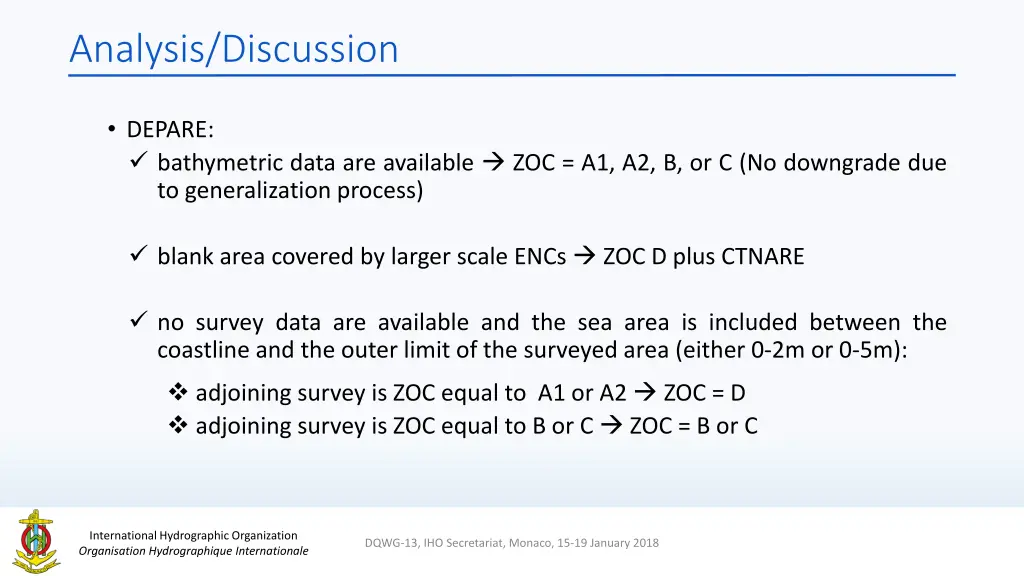 Analysis/Discussion

• DEPARE:

✓ bathymetric data are available → ZOC = A1, A2, B, or C (No downgrade due to generalization process)

✓ blank area covered by larger scale ENCs → ZOC D plus CTNARE

✓ no survey data are available and the sea area is included between the coastline and the outer limit of the surveyed area (either 0-2m or 0-5m):

❖ adjoining survey is ZOC equal to A1 or A2 → ZOC = D
❖ adjoining survey is ZOC equal to B or C → ZOC = B or C

International Hydrographic Organization
Organisation Hydrographique Internationale

DQWG-13, IHO Secretariat, Monaco, 15-19 January 2018